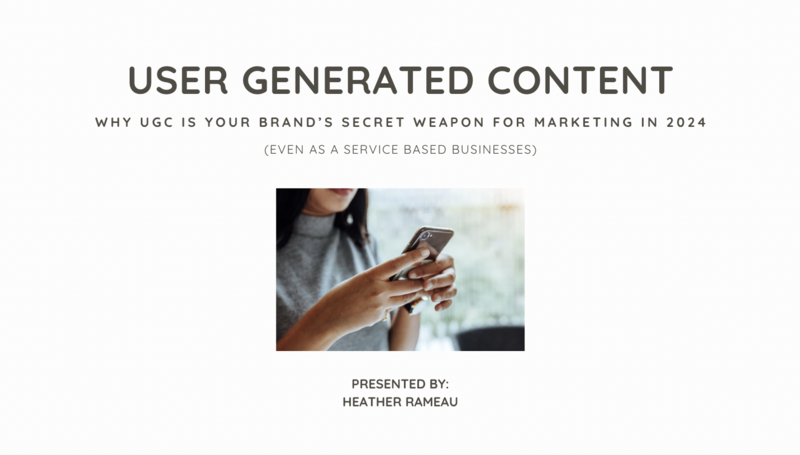 USER GENERATED CONTENT

WHY UGC IS YOUR BRAND'S SECRET WEAPON FOR MARKETING IN 2024

(EVEN AS A SERVICE BASED BUSINESSES)

PRESENTED BY:
HEATHER RAMEAU